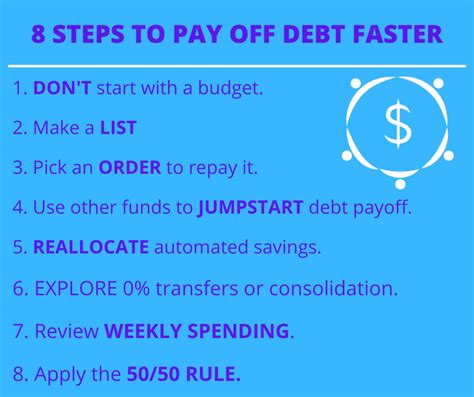 8 STEPS TO PAY OFF DEBT FASTER

1. DON'T start with a budget.

2. Make a LIST

3. Pick an ORDER to repay it.

4. Use other funds to JUMPSTART debt payoff.

5. REALLOCATE automated savings.

6. EXPLORE 0% transfers or consolidation.

7. Review WEEKLY SPENDING.

8. Apply the 50/50 RULE.

$